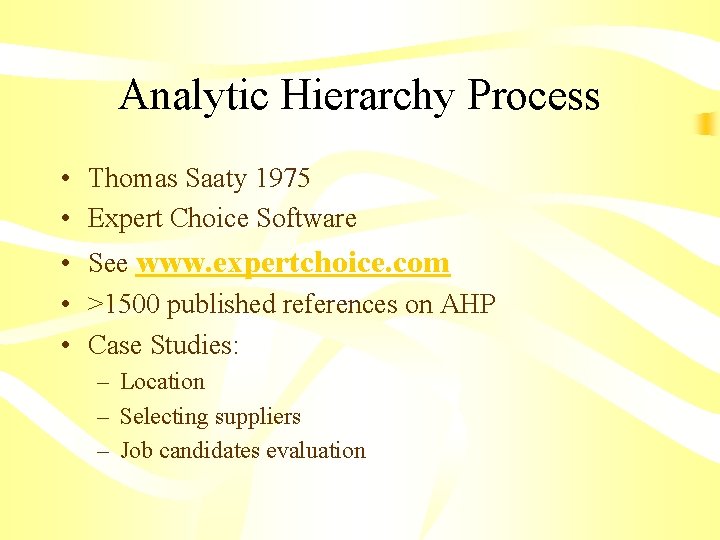 Analytic Hierarchy Process

• Thomas Saaty 1975
• Expert Choice Software
• See www.expertchoice.com
• >1500 published references on AHP
• Case Studies:
 – Location
 – Selecting suppliers
 – Job candidates evaluation